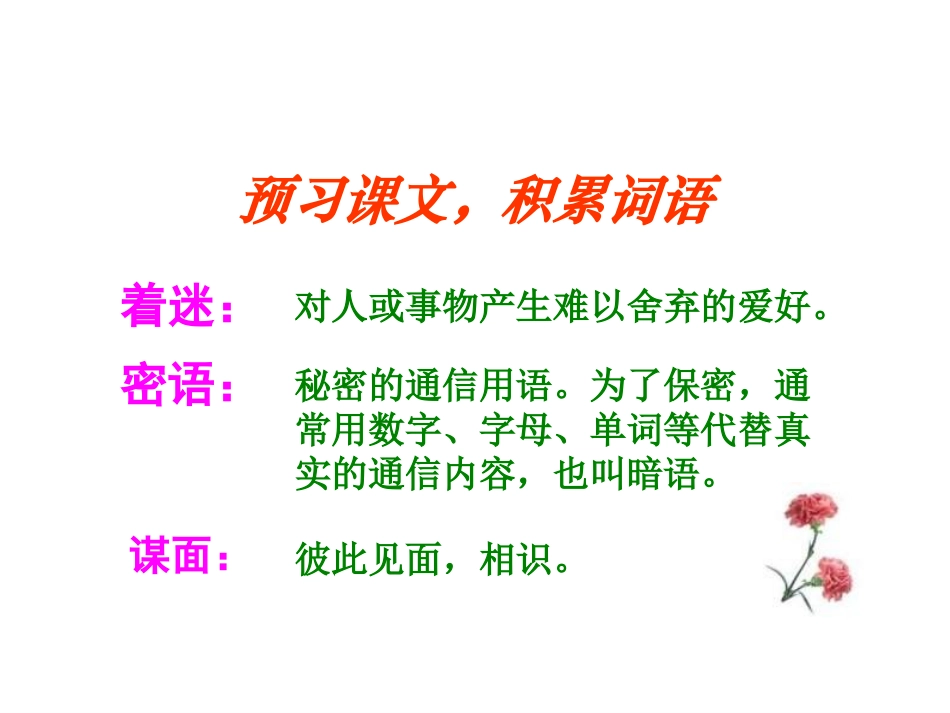 预习课文，积累词语

着迷： 对人或事物产生难以舍弃的爱好。

密语： 秘密的通信用语。为了保密，通常用数字、字母、单词等代替真实的通信内容，也叫暗语。

谋面： 彼此见面，相识。